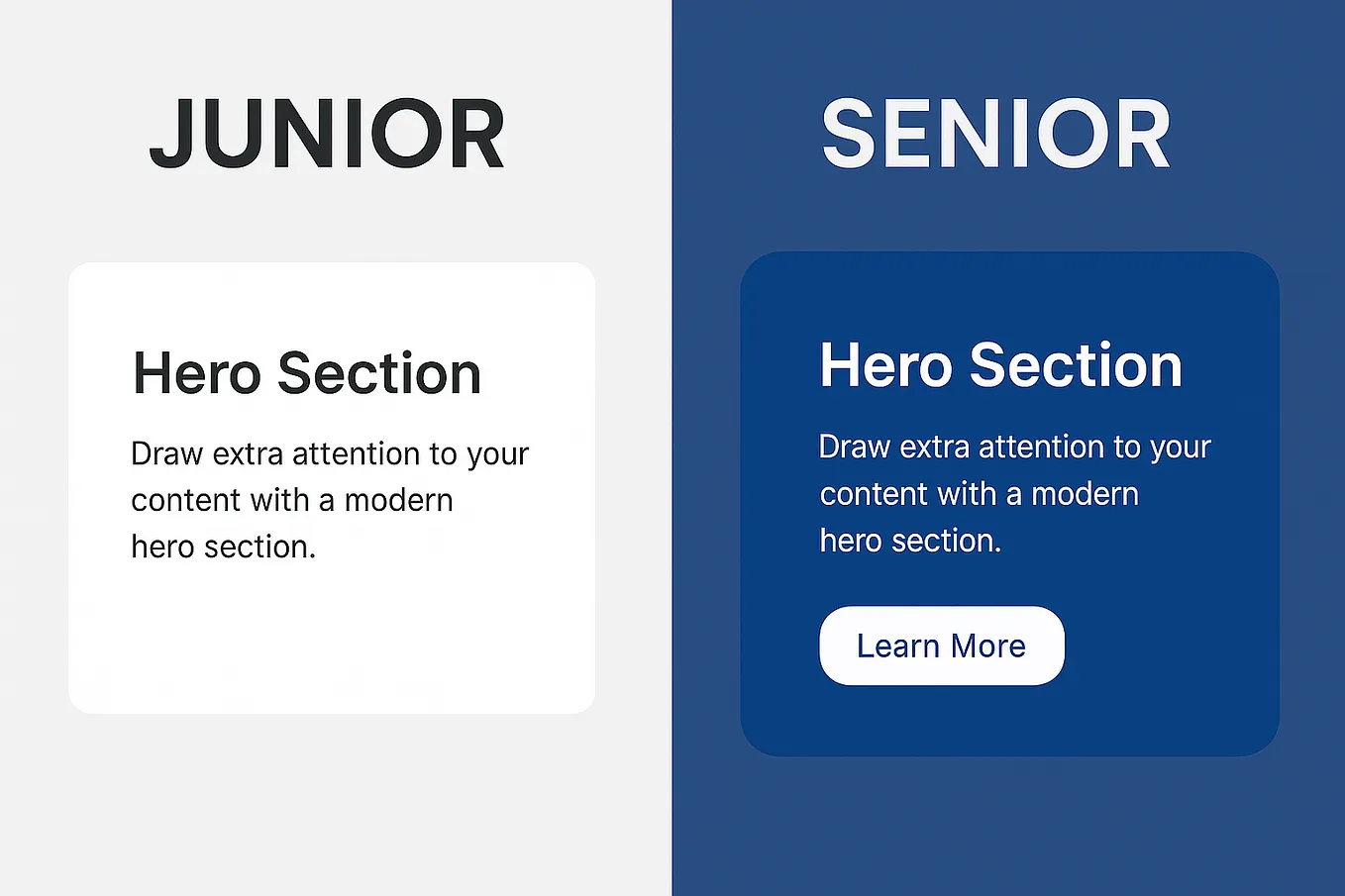 JUNIOR

Hero Section

Draw extra attention to your content with a modern hero section.

SENIOR

Hero Section

Draw extra attention to your content with a modern hero section.

Learn More